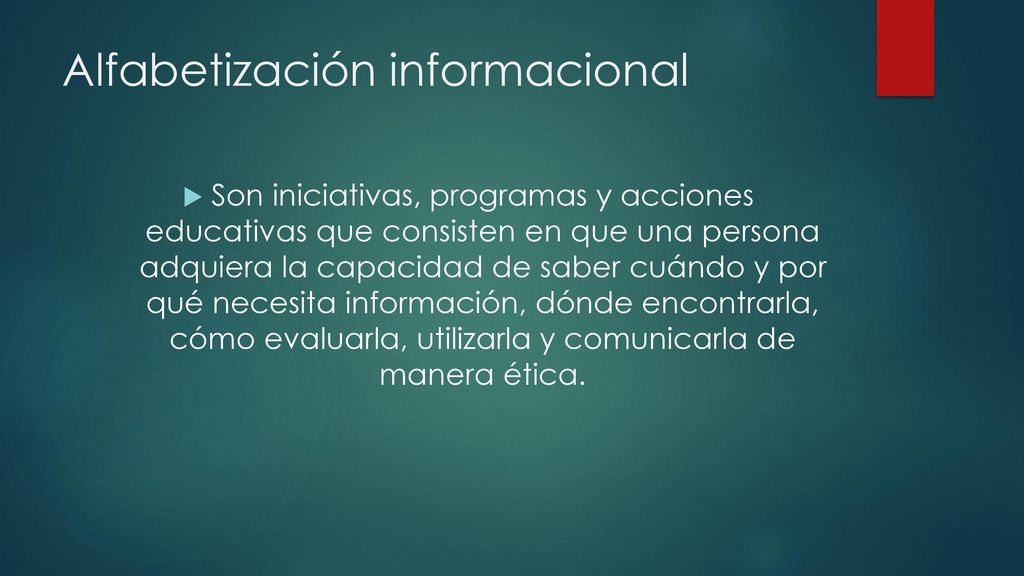 Alfabetización informacional

Son iniciativas, programas y acciones educativas que consisten en que una persona adquiera la capacidad de saber cuándo y por qué necesita información, dónde encontrarla, cómo evaluarla, utilizarla y comunicarla de manera ética.